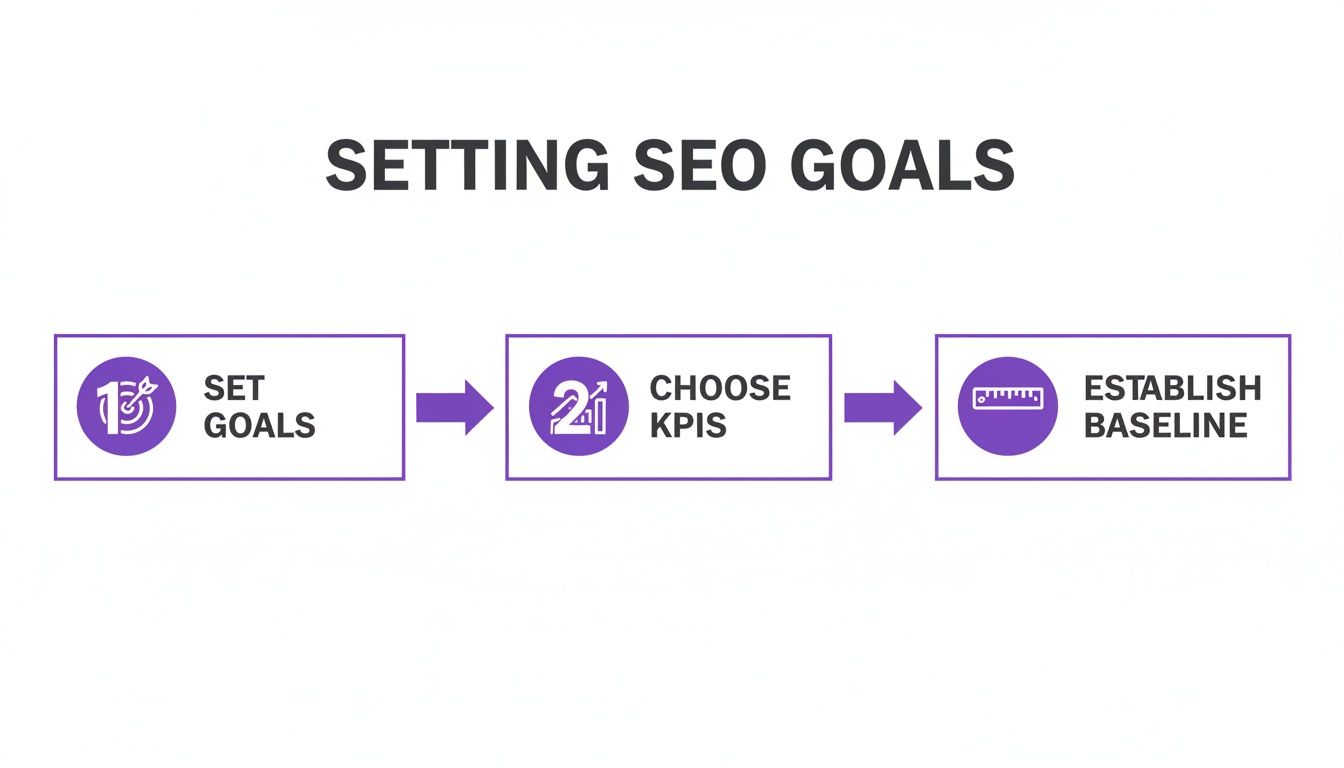 SETTING SEO GOALS

1 SET GOALS

2 CHOOSE KPIS

ESTABLISH BASELINE